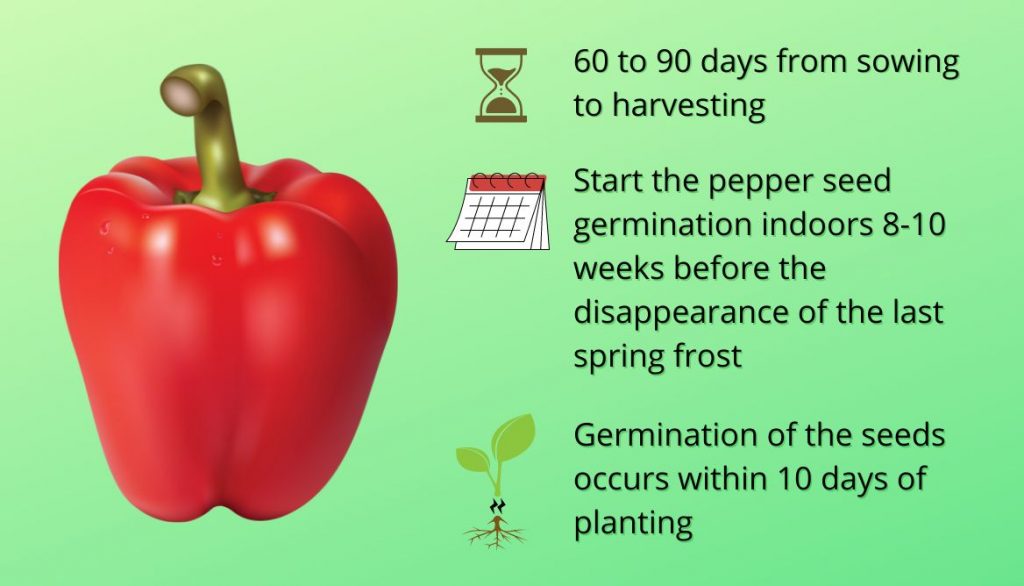 60 to 90 days from sowing to harvesting

Start the pepper seed germination indoors 8-10 weeks before the disappearance of the last spring frost

Germination of the seeds occurs within 10 days of planting